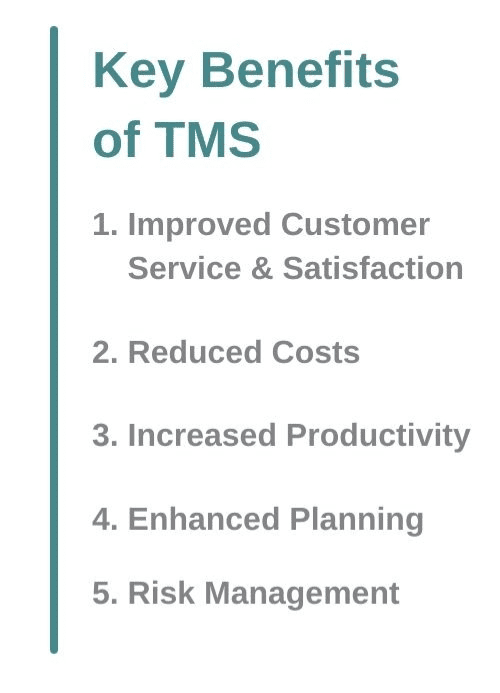 Key Benefits of TMS

1. Improved Customer Service & Satisfaction

2. Reduced Costs

3. Increased Productivity

4. Enhanced Planning

5. Risk Management